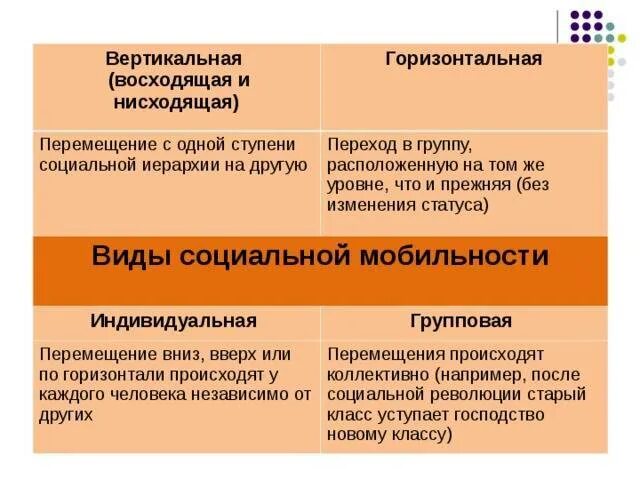 | Вертикальная (восходящая и нисходящая) | Горизонтальная |
|---|---|
| Перемещение с одной ступени социальной иерархии на другую | Переход в группу, расположенную на том же уровне, что и прежняя (без изменения статуса) |

Виды социальной мобильности

| Индивидуальная | Групповая |
|---|---|
| Перемещение вниз, вверх или по горизонтали происходят у каждого человека независимо от других | Перемещения происходят коллективно (например, после социальной революции старый класс уступает господство новому классу) |